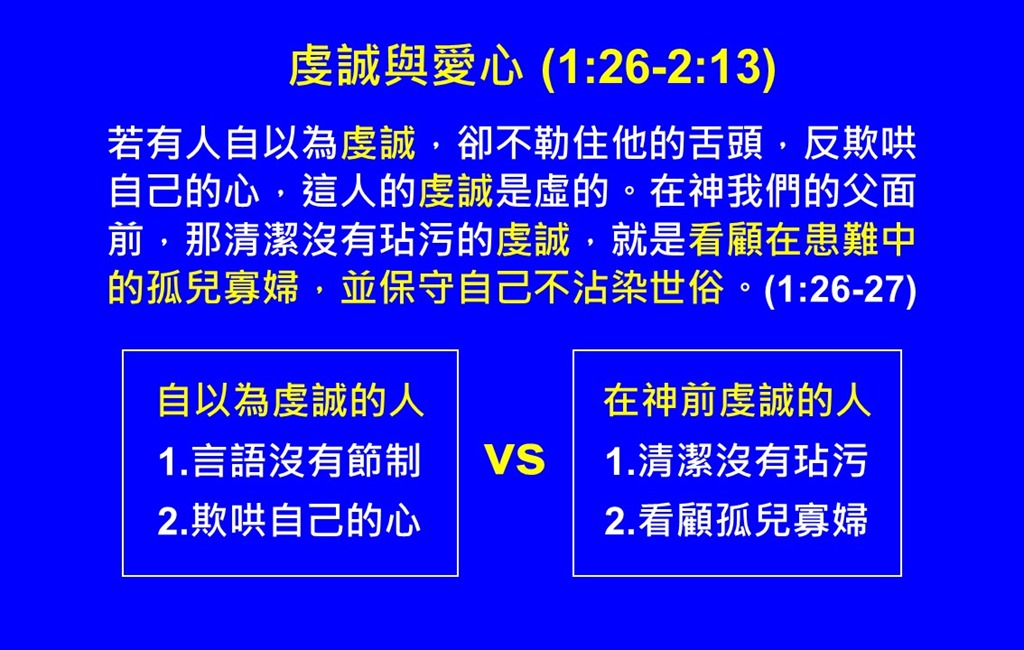 虔誠與愛心 (1:26-2:13)

若有人自以為虔誠，卻不勒住他的舌頭，反欺哄自己的心，這人的虔誠是虛的。在神我們的父面前，那清潔沒有玷污的虔誠，就是看顧在患難中的孤兒寡婦，並保守自己不沾染世俗。(1:26-27)

自以為虔誠的人
1.言語沒有節制
2.欺哄自己的心

VS

在神前虔誠的人
1.清潔沒有玷污
2.看顧孤兒寡婦